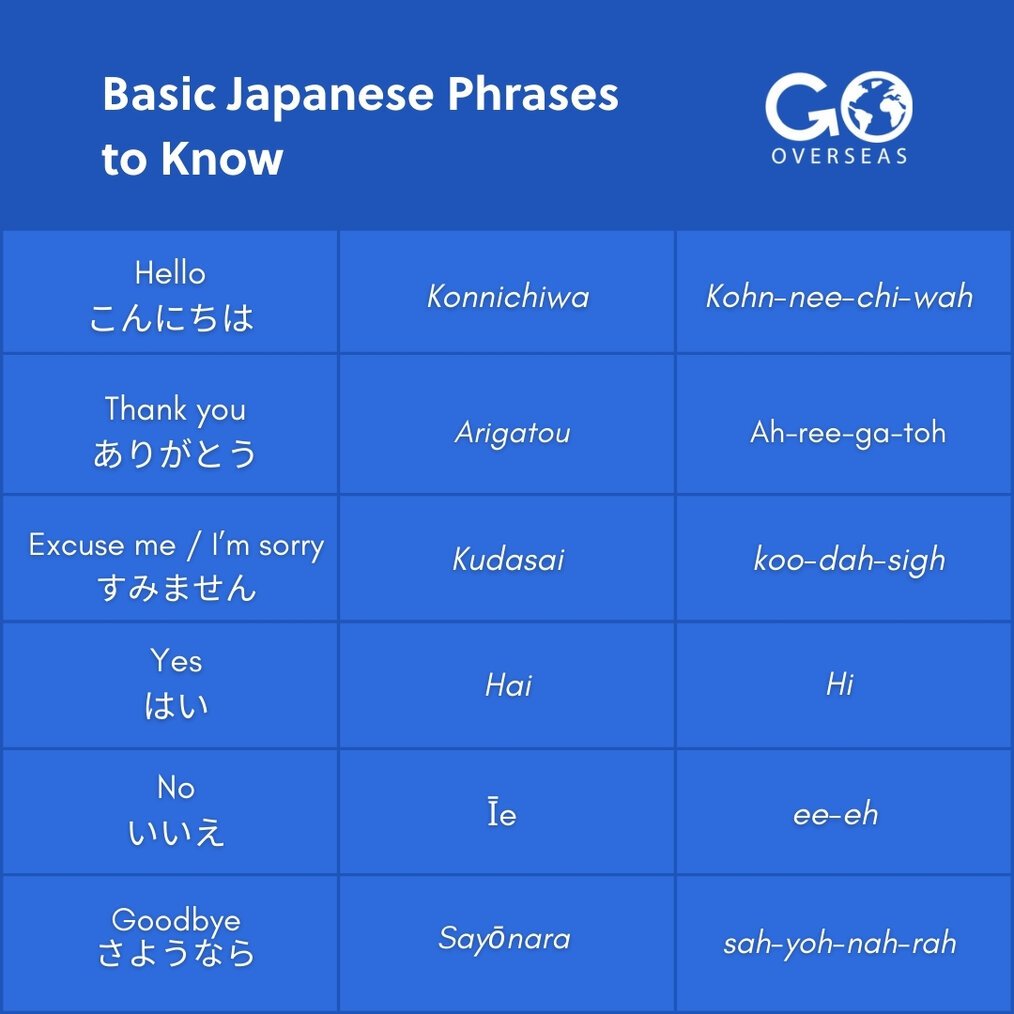 Basic Japanese Phrases to Know

GO OVERSEAS

| | | |
|---|---|---|
| Hello こんにちは | Konnichiwa | Kohn-nee-chi-wah |
| Thank you ありがとう | Arigatou | Ah-ree-ga-toh |
| Excuse me / I'm sorry すみません | Kudasai | koo-dah-sigh |
| Yes はい | Hai | Hi |
| No いいえ | Īe | ee-eh |
| Goodbye さようなら | Sayōnara | sah-yoh-nah-rah |